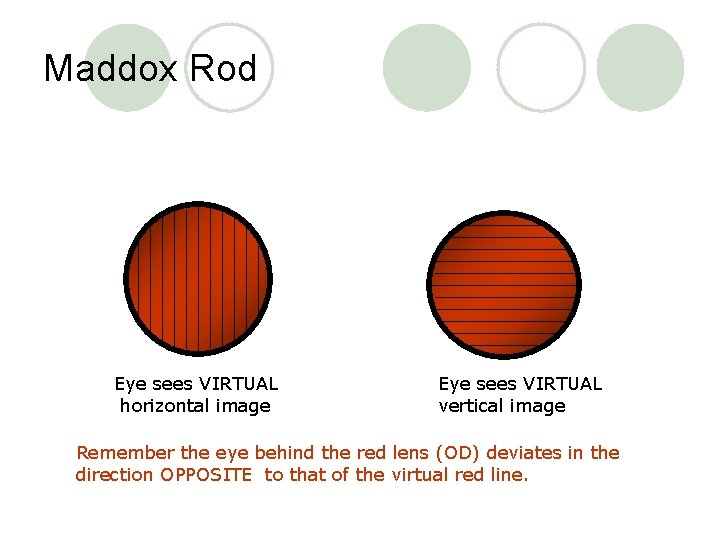 Maddox Rod

Eye sees VIRTUAL horizontal image

Eye sees VIRTUAL vertical image

Remember the eye behind the red lens (OD) deviates in the direction OPPOSITE to that of the virtual red line.